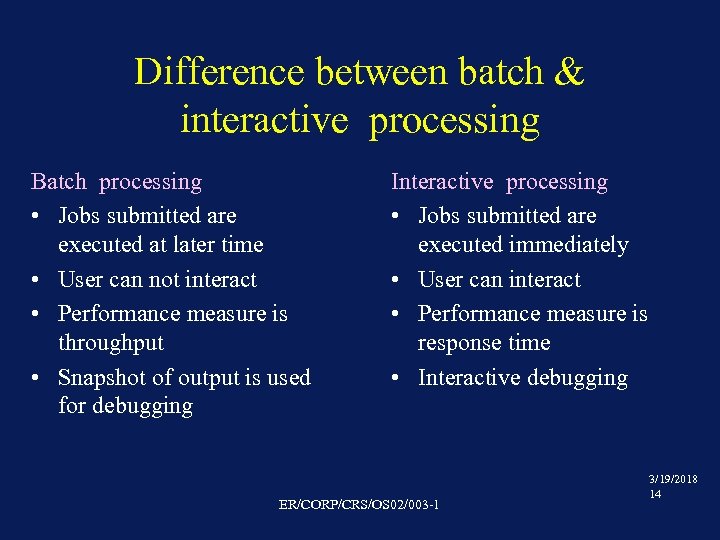 Difference between batch & interactive processing

Batch processing
• Jobs submitted are executed at later time
• User can not interact
• Performance measure is throughput
• Snapshot of output is used for debugging

Interactive processing
• Jobs submitted are executed immediately
• User can interact
• Performance measure is response time
• Interactive debugging

ER/CORP/CRS/OS02/003-1

3/19/2018
14